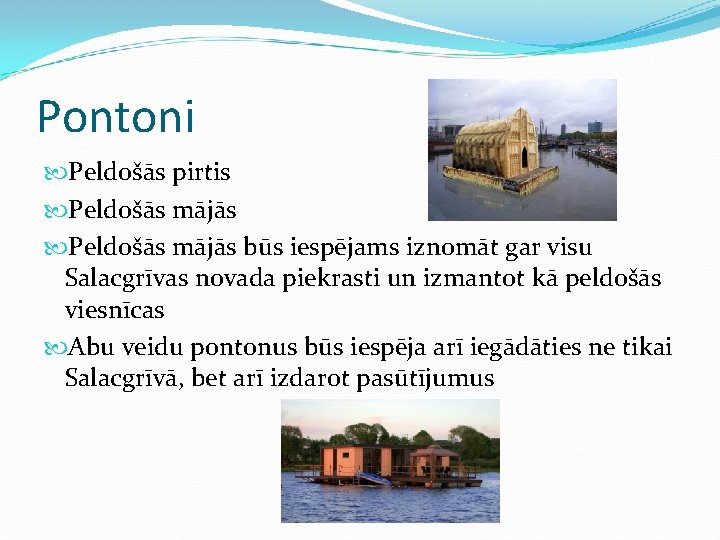 Pontoni

Peldošās pirtis

Peldošās mājās

Peldošās mājās būs iespējams iznomāt gar visu Salacgrīvas novada piekrasti un izmantot kā peldošās viesnīcas

Abu veidu pontonus būs iespēja arī iegādāties ne tikai Salacgrīvā, bet arī izdarot pasūtījumus